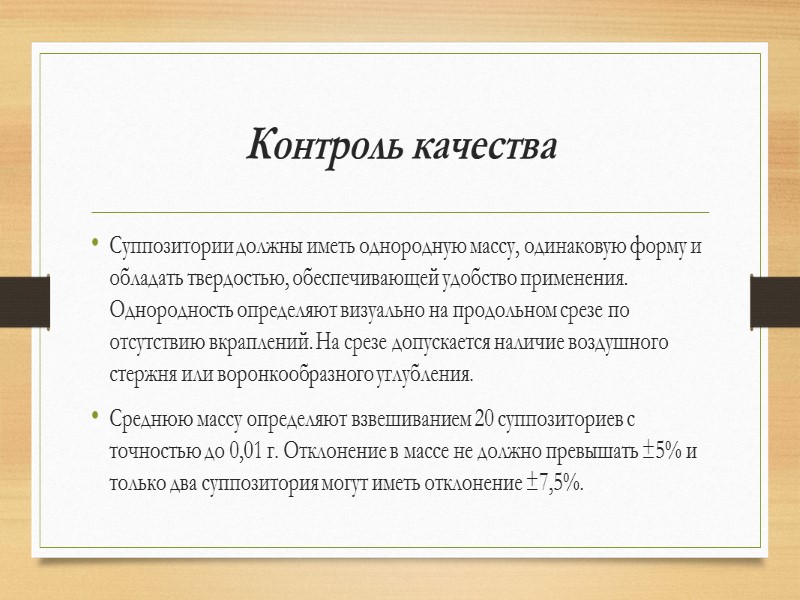 Контроль качества

• Суппозитории должны иметь однородную массу, одинаковую форму и обладать твердостью, обеспечивающей удобство применения. Однородность определяют визуально на продольном срезе по отсутствию вкраплений. На срезе допускается наличие воздушного стержня или воронкообразного углубления.

• Среднюю массу определяют взвешиванием 20 суппозиториев с точностью до 0,01 г. Отклонение в массе не должно превышать ±5% и только два суппозитория могут иметь отклонение ±7,5%.